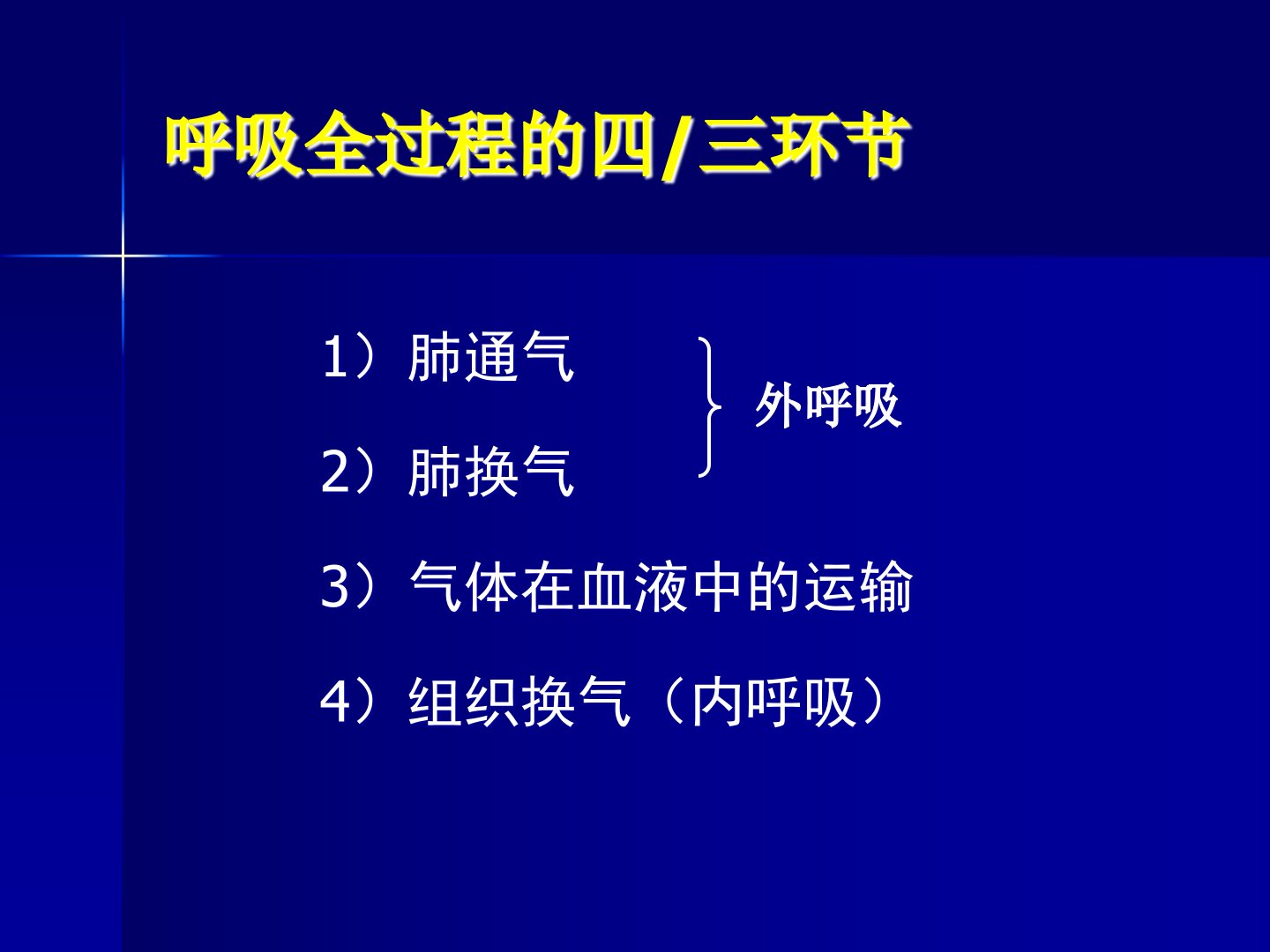 呼吸全过程的四/三环节

1）肺通气

2）肺换气

外呼吸

3）气体在血液中的运输

4）组织换气（内呼吸）